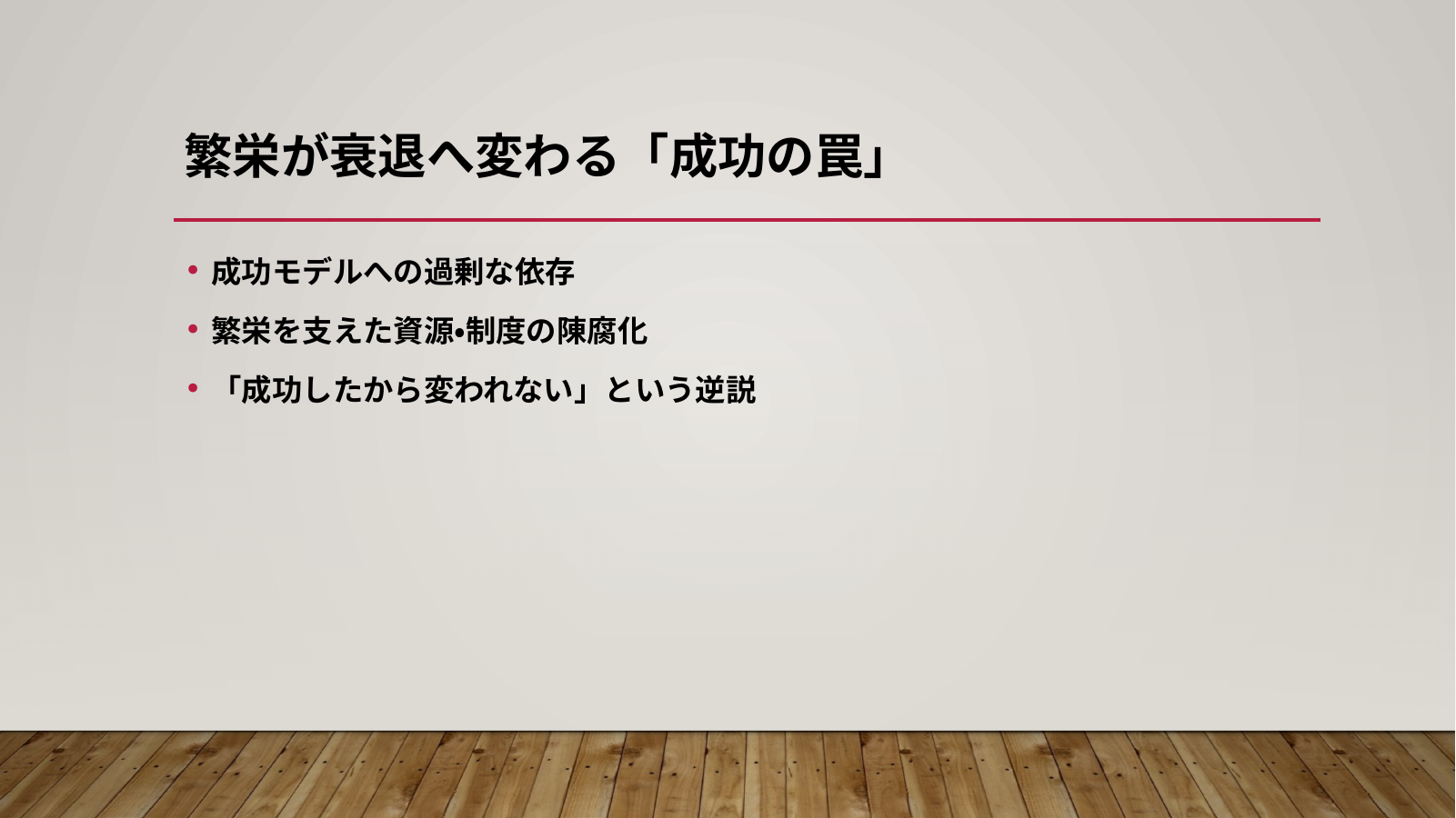 繁栄が衰退へ変わる「成功の罠」

• 成功モデルへの過剰な依存
• 繁栄を支えた資源•制度の陳腐化
• 「成功したから変われない」という逆説